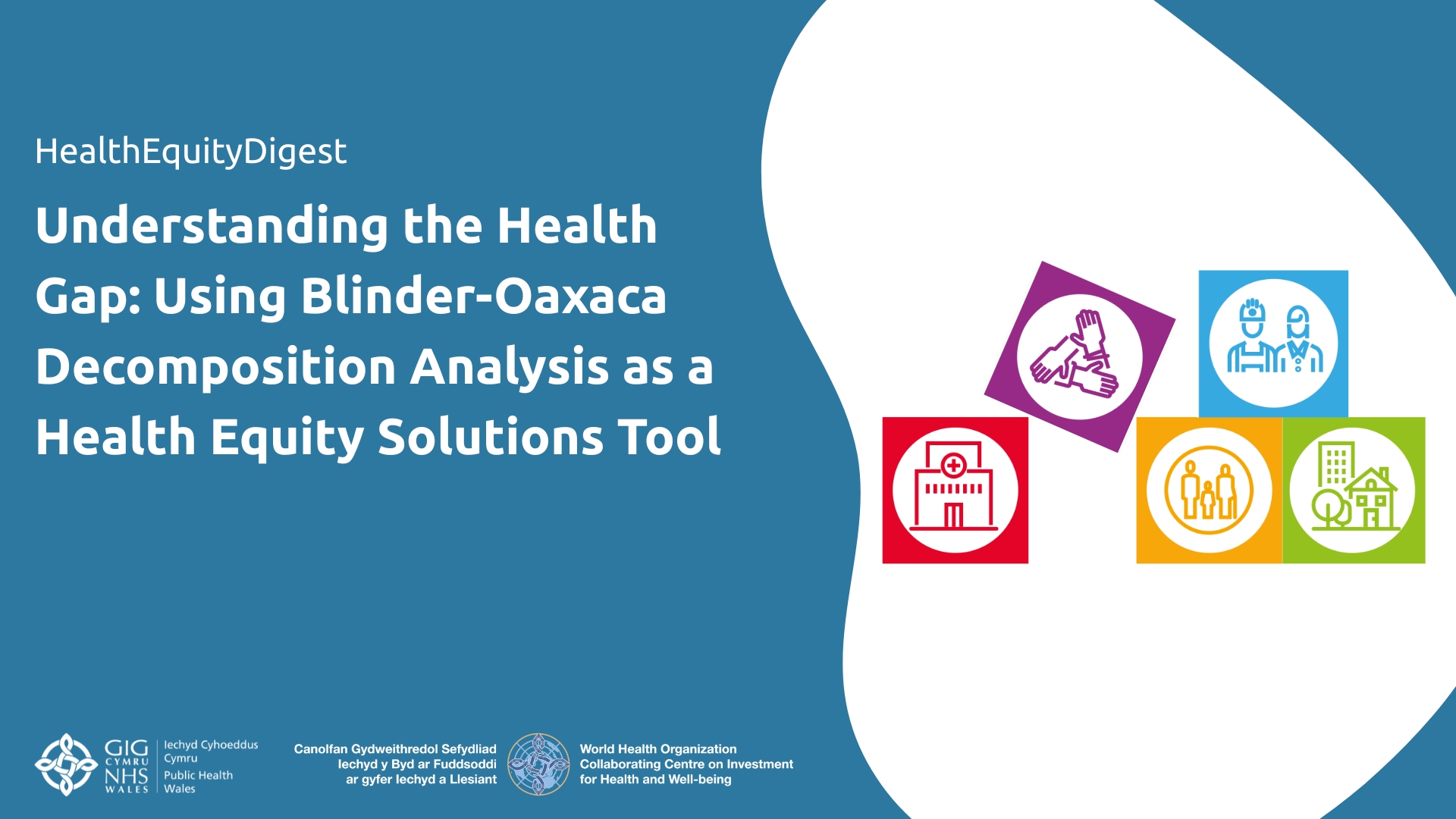 HealthEquityDigest

Understanding the Health Gap: Using Blinder-Oaxaca Decomposition Analysis as a Health Equity Solutions Tool

GIG CYMRU NHS WALES Iechyd Cyhoeddus Cymru Public Health Wales

Canolfan Gydweithredol Sefydliad Iechyd y Byd ar Fuddsoddi ar gyfer Iechyd a Llesiant

World Health Organization Collaborating Centre on Investment for Health and Well-being